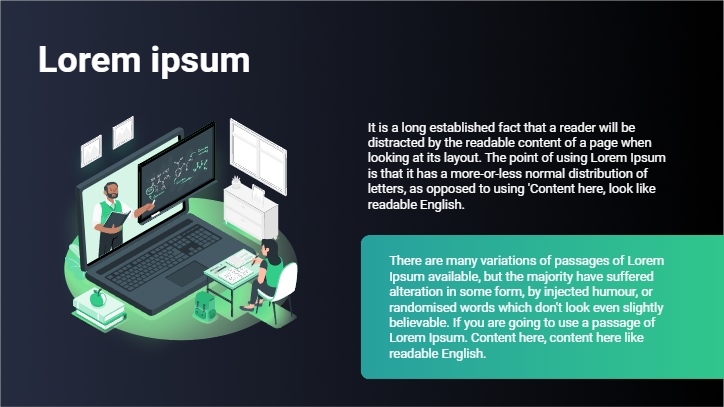 Lorem ipsum

It is a long established fact that a reader will be distracted by the readable content of a page when looking at its layout. The point of using Lorem Ipsum is that it has a more-or-less normal distribution of letters, as opposed to using 'Content here, look like readable English.

There are many variations of passages of Lorem Ipsum available, but the majority have suffered alteration in some form, by injected humour, or randomised words which don't look even slightly believable. If you are going to use a passage of Lorem Ipsum. Content here, content here like readable English.